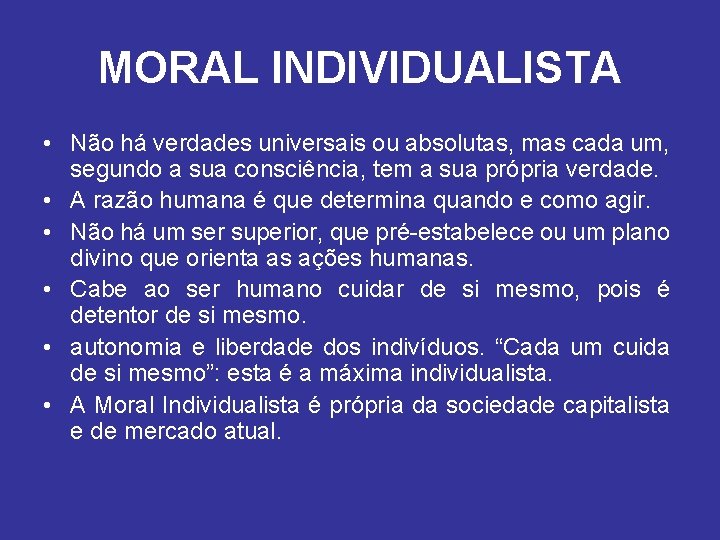 MORAL INDIVIDUALISTA

• Não há verdades universais ou absolutas, mas cada um, segundo a sua consciência, tem a sua própria verdade.
• A razão humana é que determina quando e como agir.
• Não há um ser superior, que pré-estabelece ou um plano divino que orienta as ações humanas.
• Cabe ao ser humano cuidar de si mesmo, pois é detentor de si mesmo.
• autonomia e liberdade dos indivíduos. “Cada um cuida de si mesmo”: esta é a máxima individualista.
• A Moral Individualista é própria da sociedade capitalista e de mercado atual.